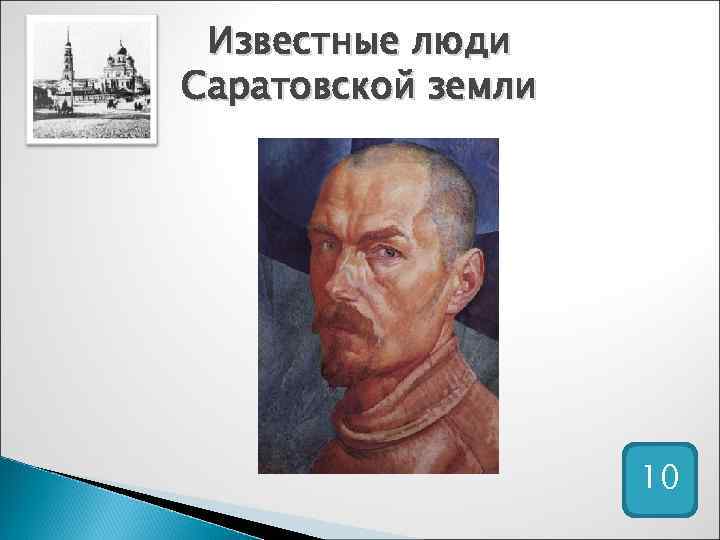 Известные люди Саратовской земли

10